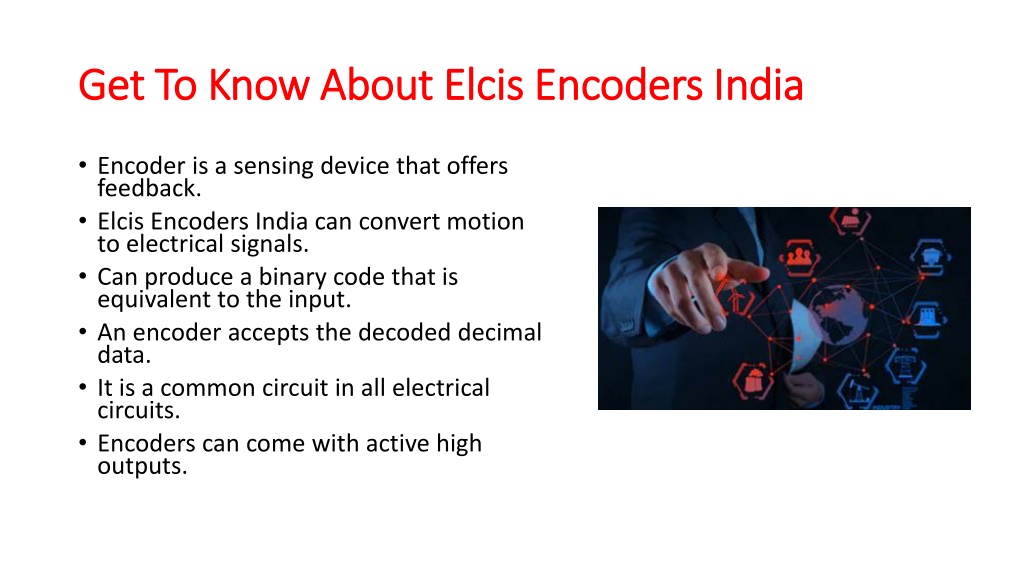 Get To Know About Elcis Encoders India

• Encoder is a sensing device that offers feedback.
• Elcis Encoders India can convert motion to electrical signals.
• Can produce a binary code that is equivalent to the input.
• An encoder accepts the decoded decimal data.
• It is a common circuit in all electrical circuits.
• Encoders can come with active high outputs.